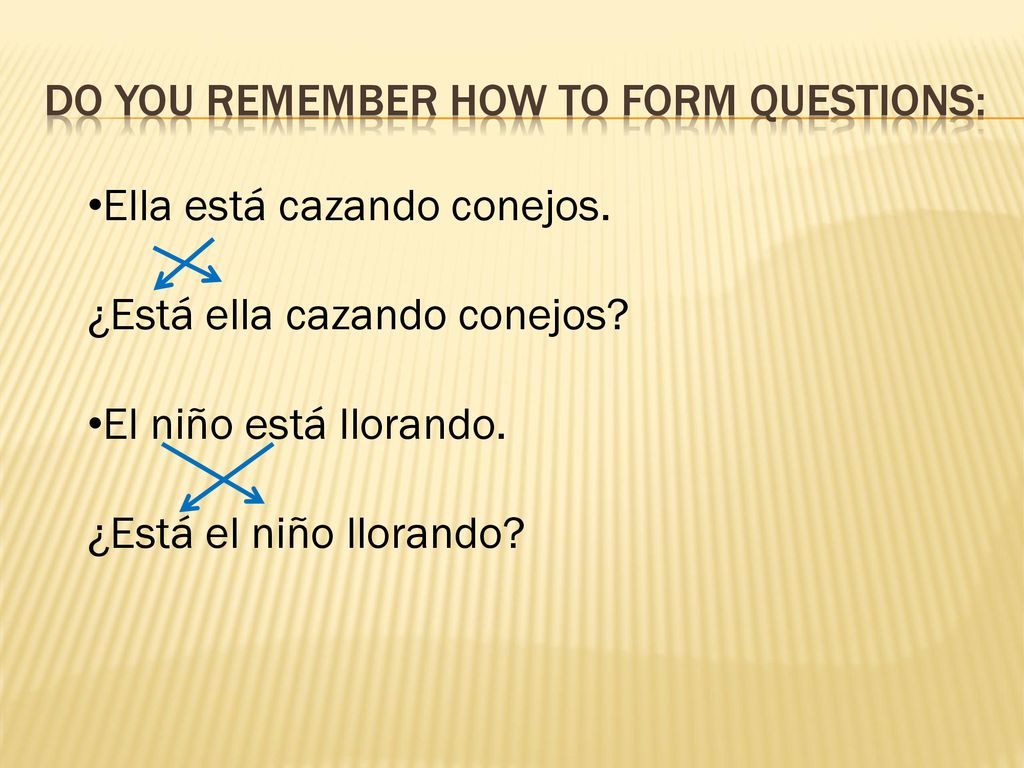 DO YOU REMEMBER HOW TO FORM QUESTIONS:

•Ella está cazando conejos.

¿Está ella cazando conejos?

•El niño está llorando.

¿Está el niño llorando?